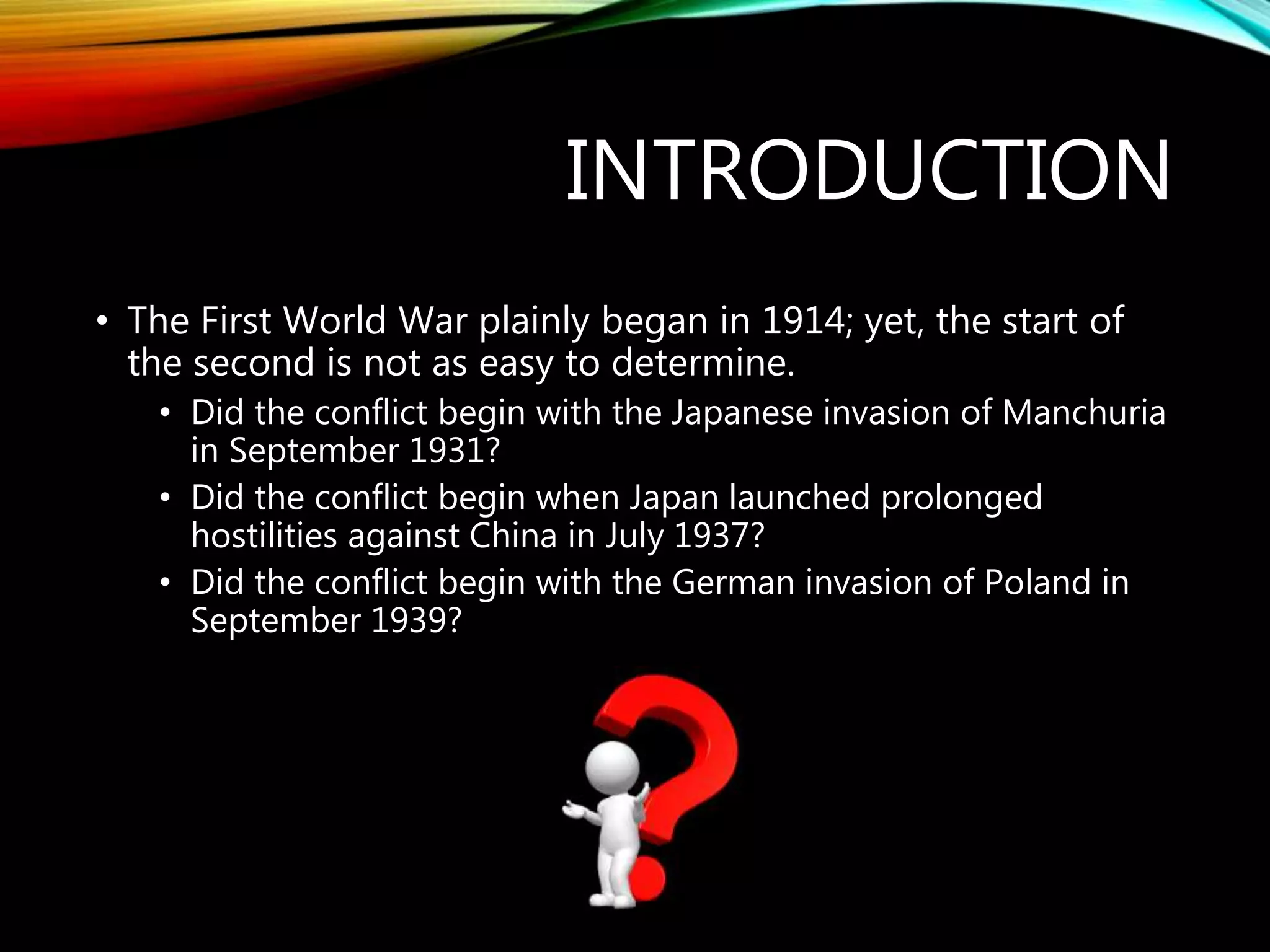 INTRODUCTION

• The First World War plainly began in 1914; yet, the start of the second is not as easy to determine.
  • Did the conflict begin with the Japanese invasion of Manchuria in September 1931?
  • Did the conflict begin when Japan launched prolonged hostilities against China in July 1937?
  • Did the conflict begin with the German invasion of Poland in September 1939?